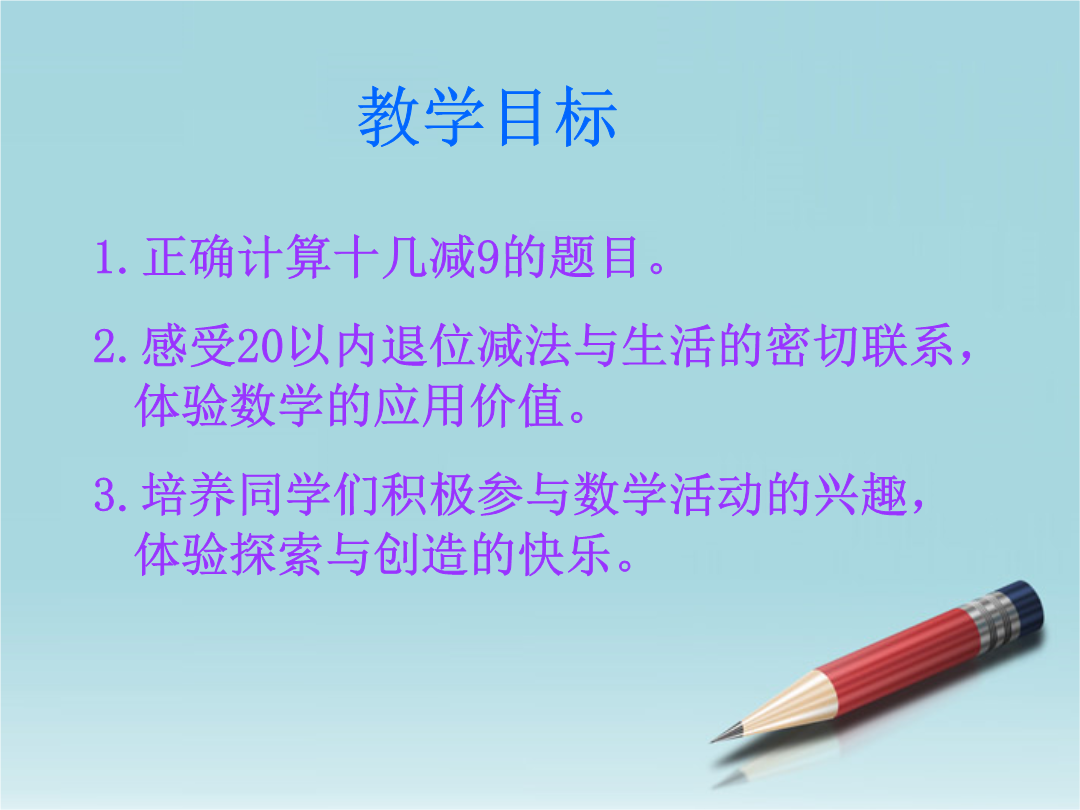 教学目标

1.正确计算十几减9的题目。

2.感受20以内退位减法与生活的密切联系，体验数学的应用价值。

3.培养同学们积极参与数学活动的兴趣，体验探索与创造的快乐。